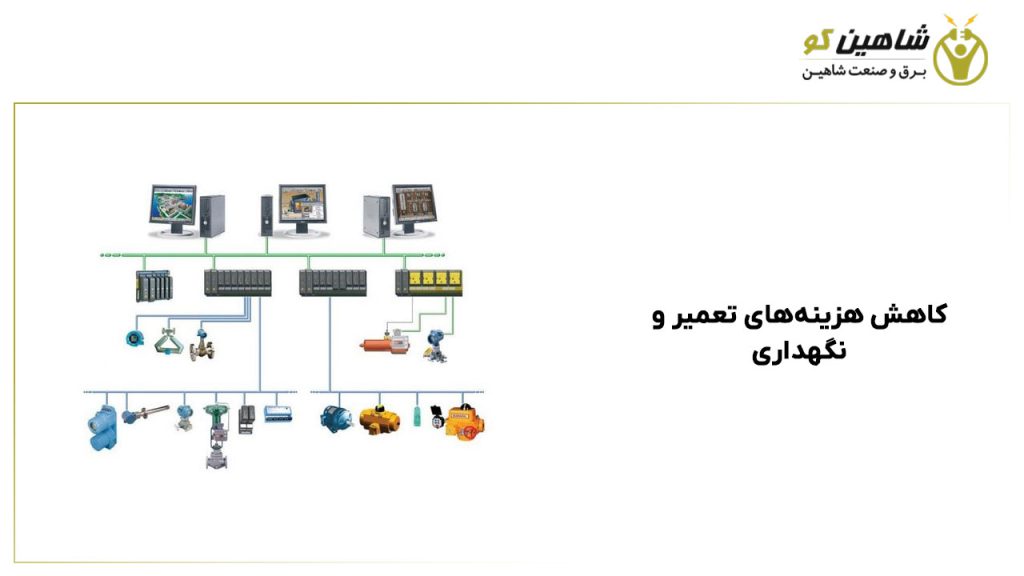 شاهین کو
برق و صنعت شاهین

کاهش هزینه‌های تعمیر و نگهداری